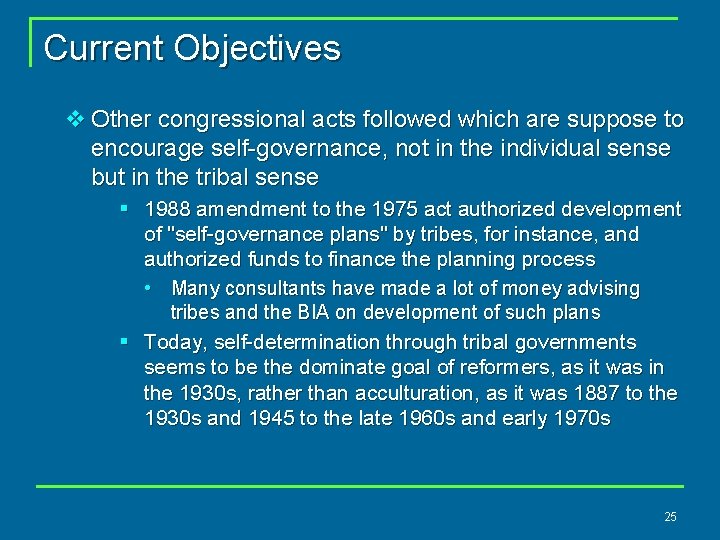 Current Objectives

❖ Other congressional acts followed which are suppose to encourage self-governance, not in the individual sense but in the tribal sense

▪ 1988 amendment to the 1975 act authorized development of "self-governance plans" by tribes, for instance, and authorized funds to finance the planning process

• Many consultants have made a lot of money advising tribes and the BIA on development of such plans

▪ Today, self-determination through tribal governments seems to be the dominate goal of reformers, as it was in the 1930s, rather than acculturation, as it was 1887 to the 1930s and 1945 to the late 1960s and early 1970s

25